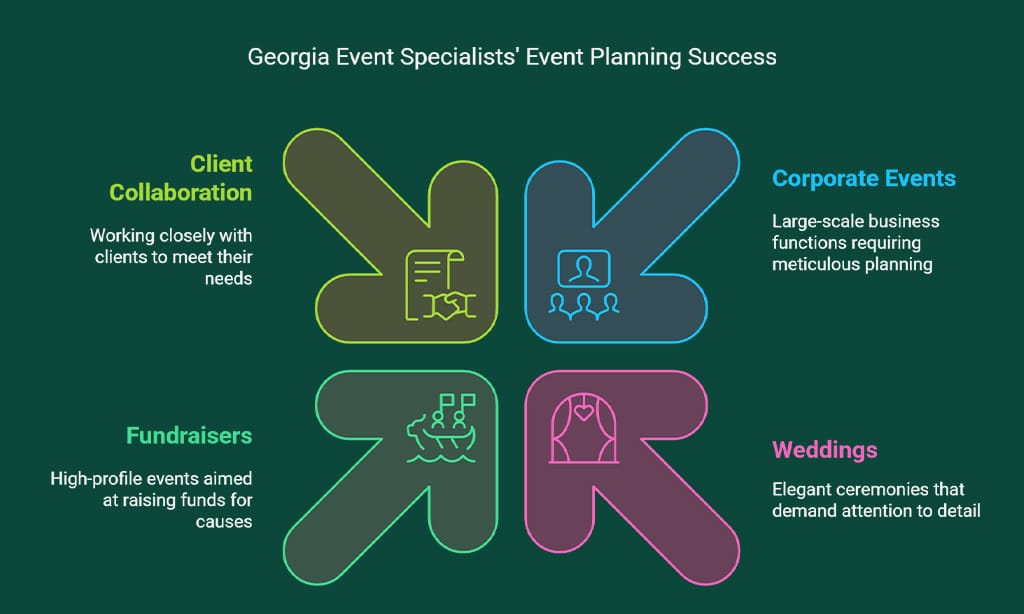 Georgia Event Specialists' Event Planning Success

Client Collaboration

Working closely with clients to meet their needs

Corporate Events

Large-scale business functions requiring meticulous planning

Fundraisers

High-profile events aimed at raising funds for causes

Weddings

Elegant ceremonies that demand attention to detail